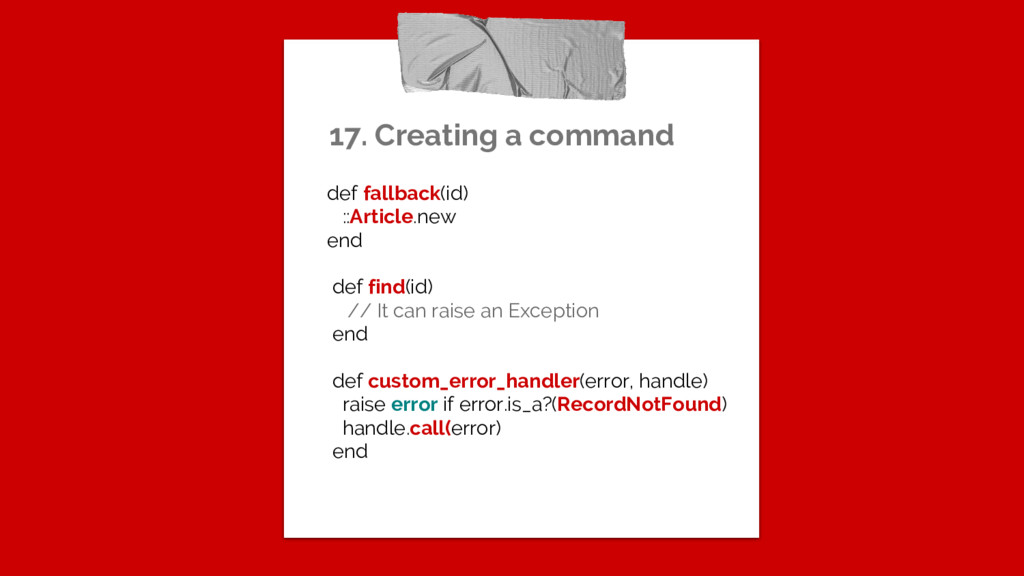 17. Creating a command

def fallback(id)
  ::Article.new
end

def find(id)
  // It can raise an Exception
end

def custom_error_handler(error, handle)
  raise error if error.is_a?(RecordNotFound)
  handle.call(error)
end